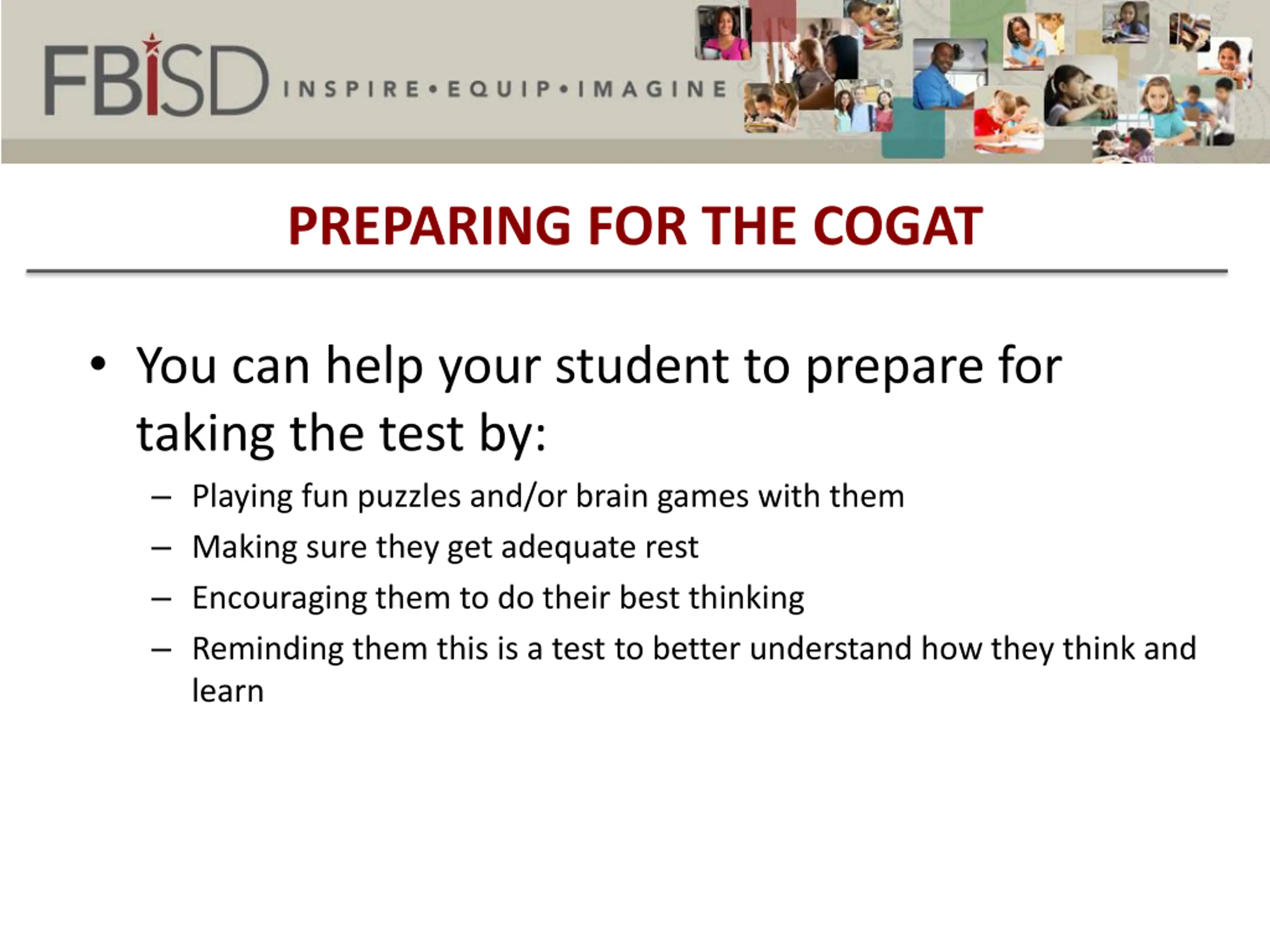 FBISD INSPIRE•EQUIP•IMAGINE

PREPARING FOR THE COGAT

• You can help your student to prepare for taking the test by:
– Playing fun puzzles and/or brain games with them
– Making sure they get adequate rest
– Encouraging them to do their best thinking
– Reminding them this is a test to better understand how they think and learn